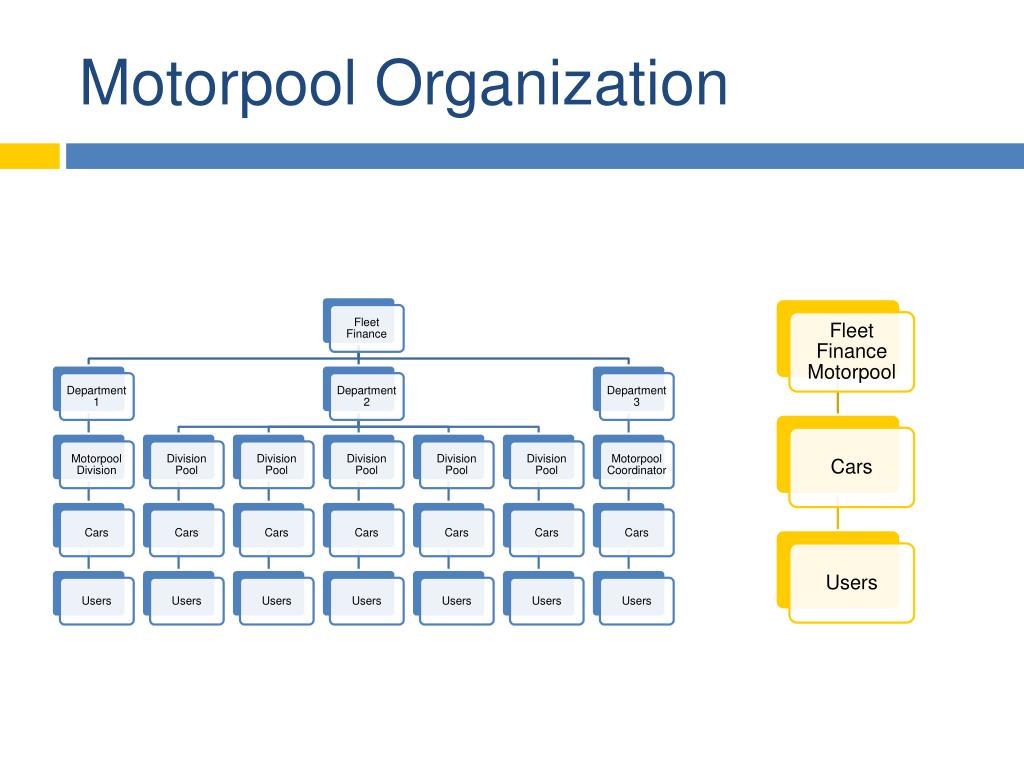 Motorpool Organization

Fleet Finance

Department 1

Department 2

Department 3

Motorpool Division

Division Pool

Division Pool

Division Pool

Division Pool

Division Pool

Motorpool Coordinator

Cars

Cars

Cars

Cars

Cars

Cars

Cars

Users

Users

Users

Users

Users

Users

Users

Fleet Finance Motorpool

Cars

Users